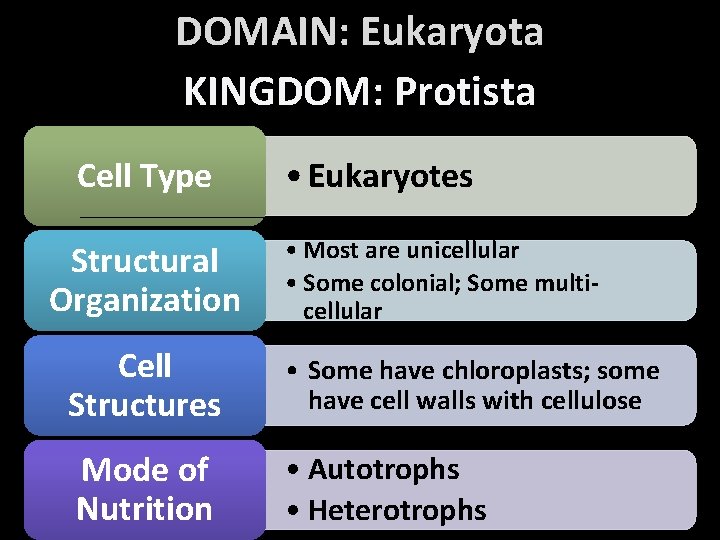 DOMAIN: Eukaryota
KINGDOM: Protista

Cell Type
• Eukaryotes

Structural Organization
• Most are unicellular
• Some colonial; Some multicellular

Cell Structures
• Some have chloroplasts; some have cell walls with cellulose

Mode of Nutrition
• Autotrophs
• Heterotrophs